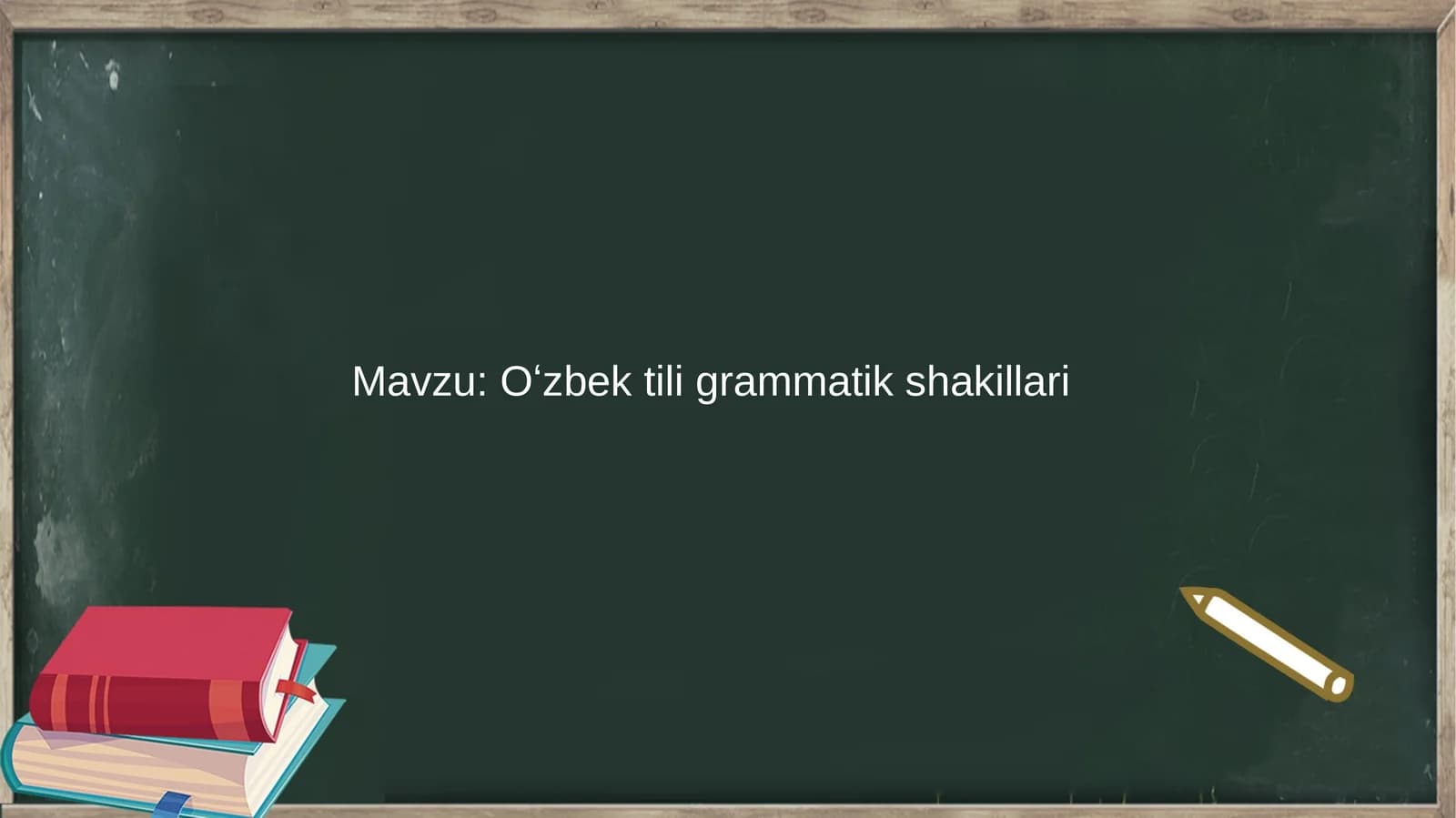 Mavzu: O‘zbek tili grammatik shakillari